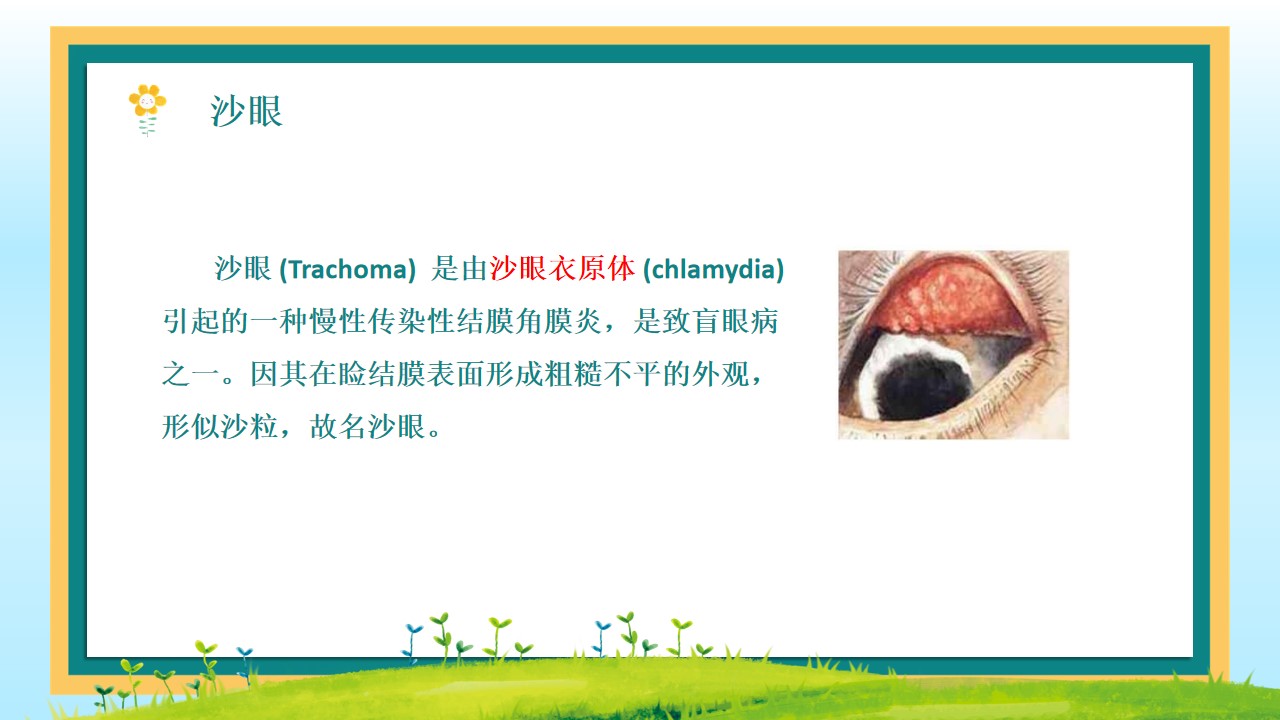 沙眼

沙眼 (Trachoma) 是由沙眼衣原体 (chlamydia) 引起的一种慢性传染性结膜角膜炎，是致盲眼病之一。因其在睑结膜表面形成粗糙不平的外观，形似沙粒，故名沙眼。